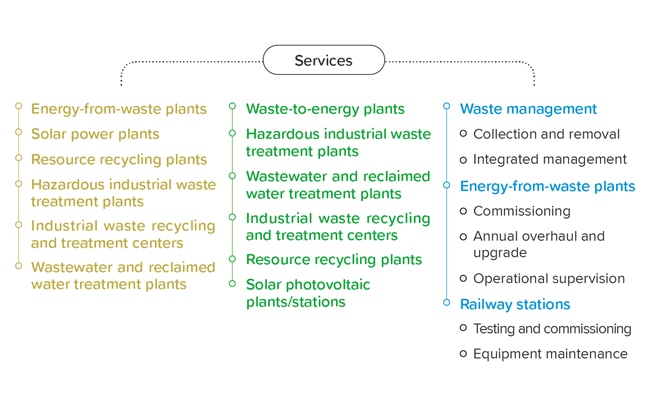 Services

Energy-from-waste plants

Solar power plants

Resource recycling plants

Hazardous industrial waste treatment plants

Industrial waste recycling and treatment centers

Wastewater and reclaimed water treatment plants

Waste-to-energy plants

Hazardous industrial waste treatment plants

Wastewater and reclaimed water treatment plants

Industrial waste recycling and treatment centers

Resource recycling plants

Solar photovoltaic plants/stations

Waste management

Collection and removal

Integrated management

Energy-from-waste plants

Commissioning

Annual overhaul and upgrade

Operational supervision

Railway stations

Testing and commissioning

Equipment maintenance